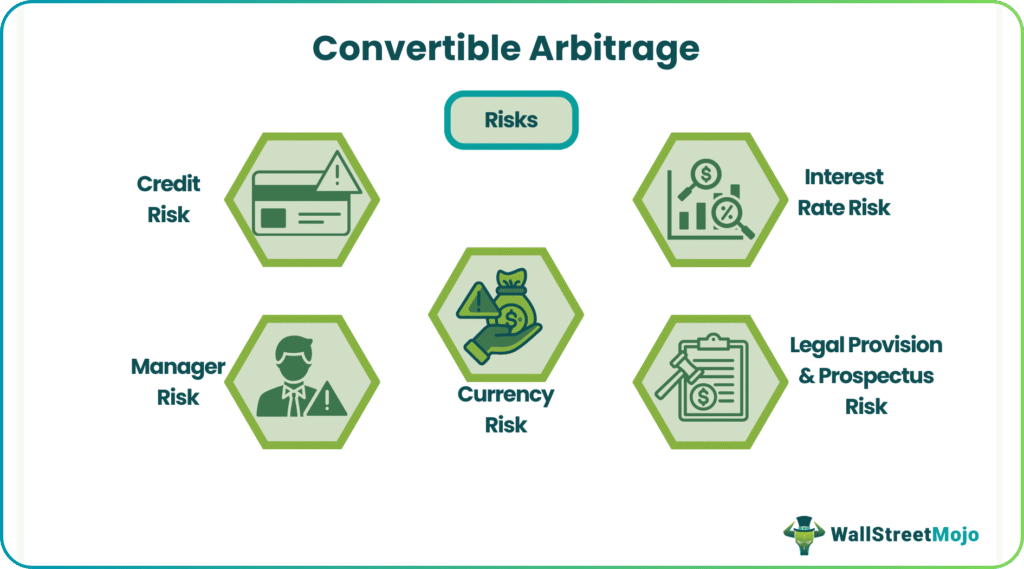 Convertible Arbitrage

Risks

Credit Risk

Interest Rate Risk

Manager Risk

Currency Risk

Legal Provision & Prospectus Risk

WallStreetMojo